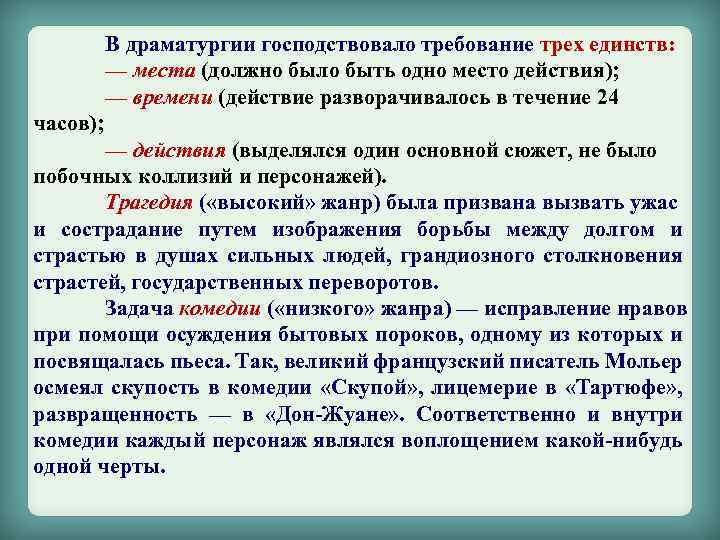 В драматургии господствовало требование трех единств:
— места (должно было быть одно место действия);
— времени (действие разворачивалось в течение 24 часов);
— действия (выделялся один основной сюжет, не было побочных коллизий и персонажей).

Трагедия («высокий» жанр) была призвана вызвать ужас и сострадание путем изображения борьбы между долгом и страстью в душах сильных людей, грандиозного столкновения страстей, государственных переворотов.

Задача комедии («низкого» жанра) — исправление нравов при помощи осуждения бытовых пороков, одному из которых и посвящалась пьеса. Так, великий французский писатель Мольер осмеял скупость в комедии «Скупой», лицемерие в «Тартюфе», развращенность — в «Дон-Жуане». Соответственно и внутри комедии каждый персонаж являлся воплощением какой-нибудь одной черты.